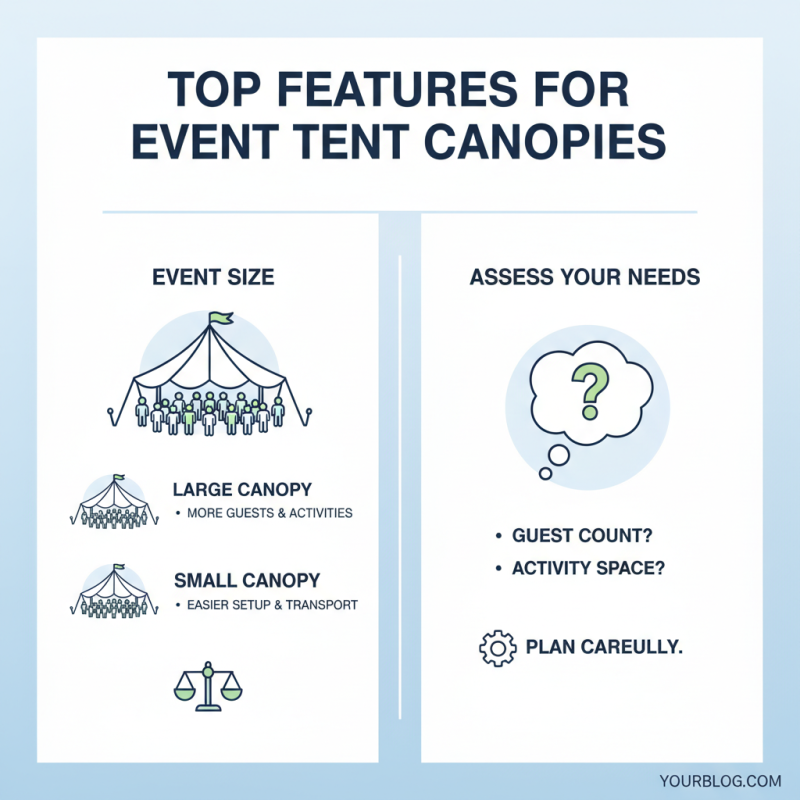 TOP FEATURES FOR EVENT TENT CANOPIES

EVENT SIZE

LARGE CANOPY
• MORE GUESTS & ACTIVITIES

SMALL CANOPY
• EASIER SETUP & TRANSPORT

ASSESS YOUR NEEDS

?

• GUEST COUNT?
• ACTIVITY SPACE?

PLAN CAREULLY.

YOURBLOG.COM